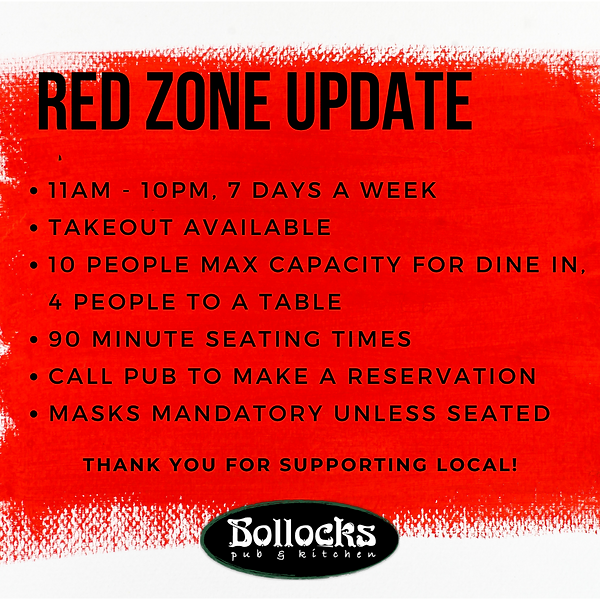 RED ZONE UPDATE

• 11AM - 10PM, 7 DAYS A WEEK
• TAKEOUT AVAILABLE
• 10 PEOPLE MAX CAPACITY FOR DINE IN, 4 PEOPLE TO A TABLE
• 90 MINUTE SEATING TIMES
• CALL PUB TO MAKE A RESERVATION
• MASKS MANDATORY UNLESS SEATED

THANK YOU FOR SUPPORTING LOCAL!

Bollocks
pub & kitchen